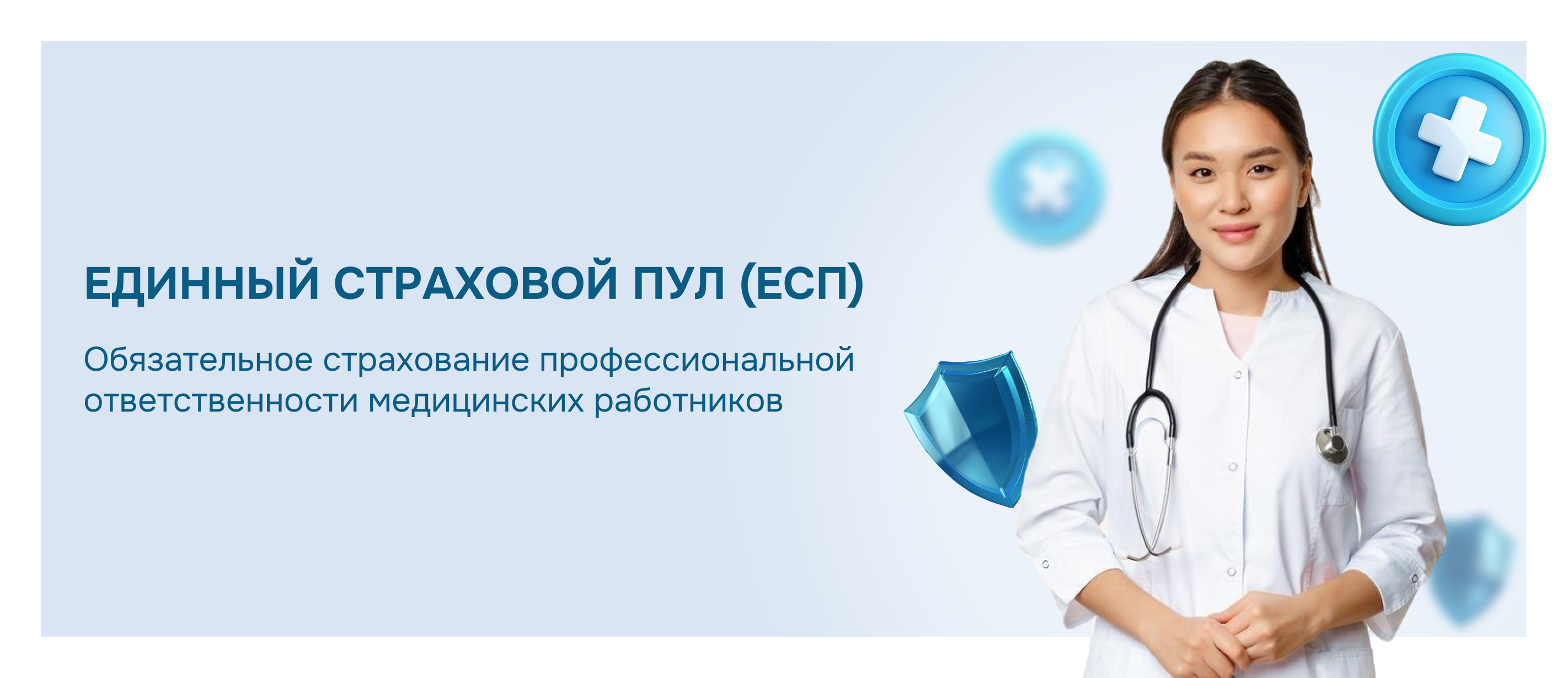 ЕДИННЫЙ СТРАХОВОЙ ПУЛ (ЕСП)

Обязательное страхование профессиональной ответственности медицинских работников